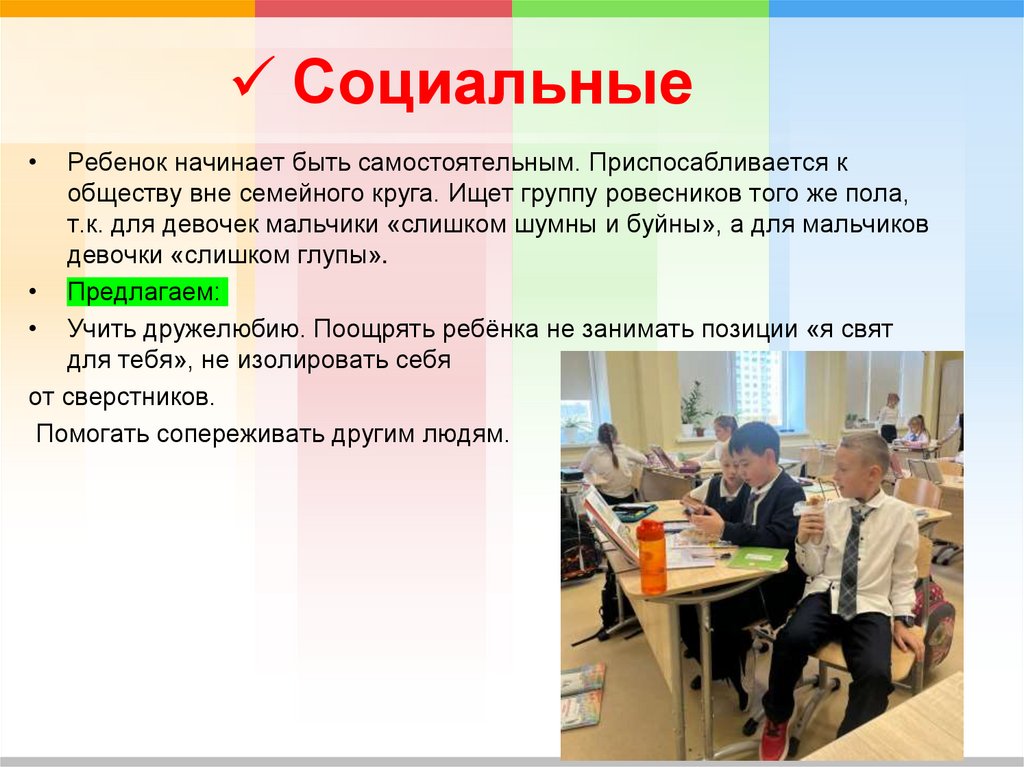 ✓ Социальные

• Ребенок начинает быть самостоятельным. Приспосабливается к обществу вне семейного круга. Ищет группу ровесников того же пола, т.к. для девочек мальчики «слишком шумны и буйны», а для мальчиков девочки «слишком глупы».

• Предлагаем:

• Учить дружелюбию. Поощрять ребёнка не занимать позиции «я свят для тебя», не изолировать себя

от сверстников.

Помогать сопереживать другим людям.